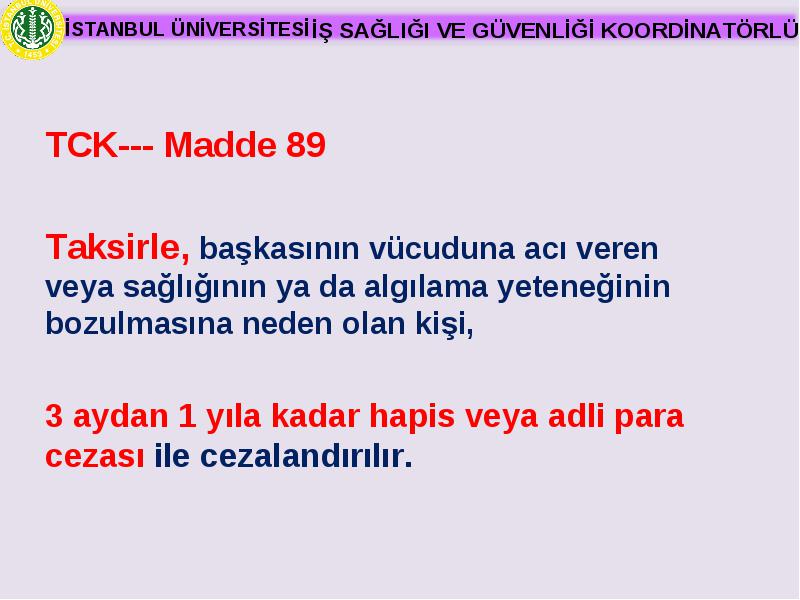 İSTANBUL ÜNİVERSİTESİ İŞ SAĞLIĞI VE GÜVENLİĞİ KOORDİNATÖRLÜ

TCK--- Madde 89

Taksirle, başkasının vücuduna acı veren veya sağlığının ya da algılama yeteneğinin bozulmasına neden olan kişi,

3 aydan 1 yıla kadar hapis veya adli para cezası ile cezalandırılır.